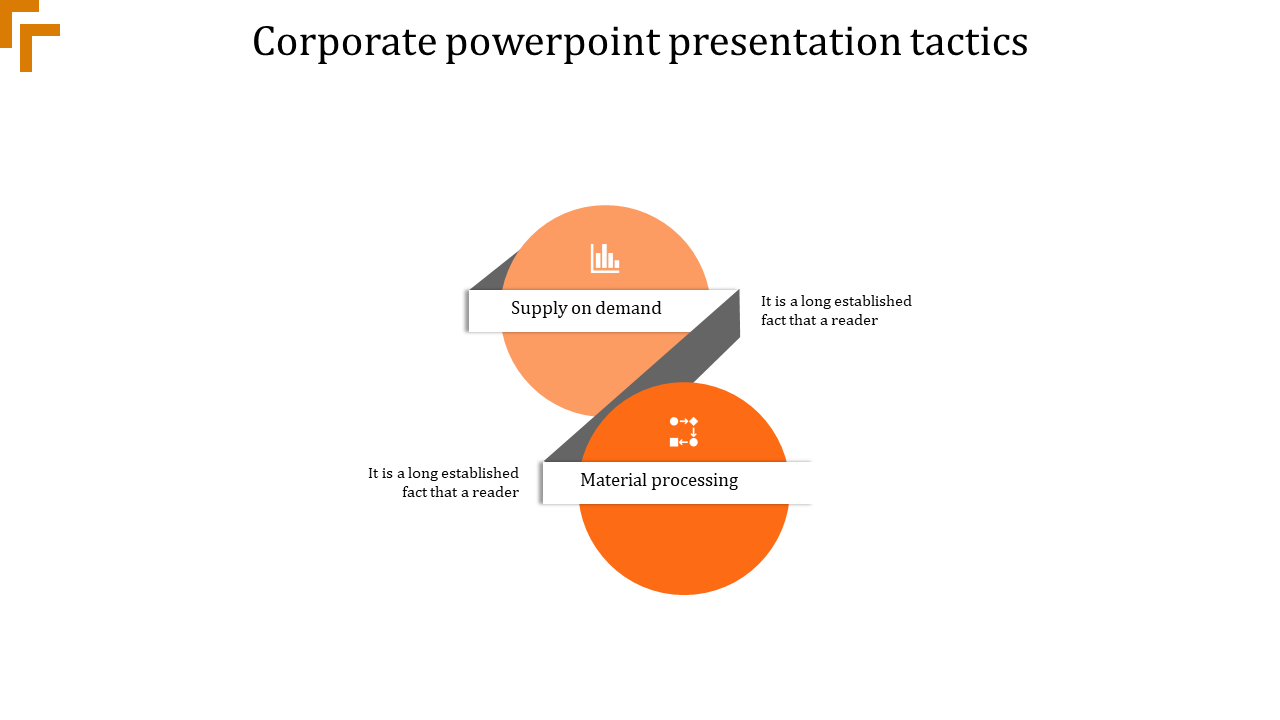 Corporate powerpoint presentation tactics

Supply on demand

It is a long established fact that a reader

It is a long established fact that a reader

Material processing